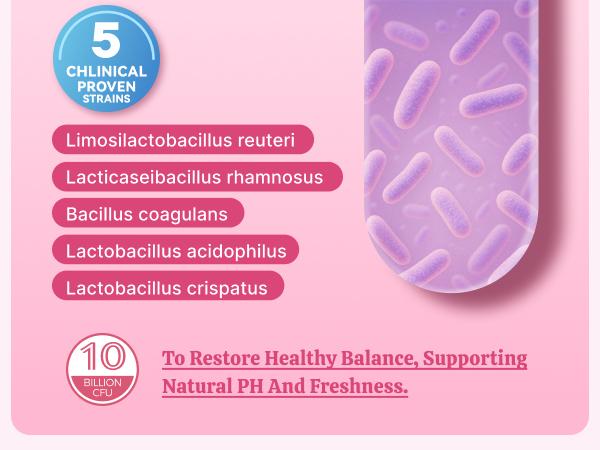 5
CHLINICAL
PROVEN
STRAINS

Limosilactobacillus reuteri

Lacticaseibacillus rhamnosus

Bacillus coagulans

Lactobacillus acidophilus

Lactobacillus crispatus

10
BILLION
CFU

To Restore Healthy Balance, Supporting Natural PH And Freshness.